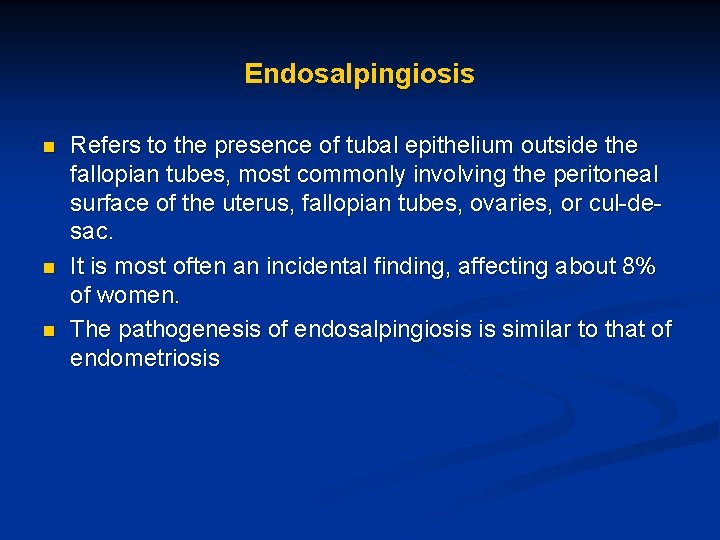 Endosalpingiosis

- Refers to the presence of tubal epithelium outside the fallopian tubes, most commonly involving the peritoneal surface of the uterus, fallopian tubes, ovaries, or cul-de-sac.
- It is most often an incidental finding, affecting about 8% of women.
- The pathogenesis of endosalpingiosis is similar to that of endometriosis